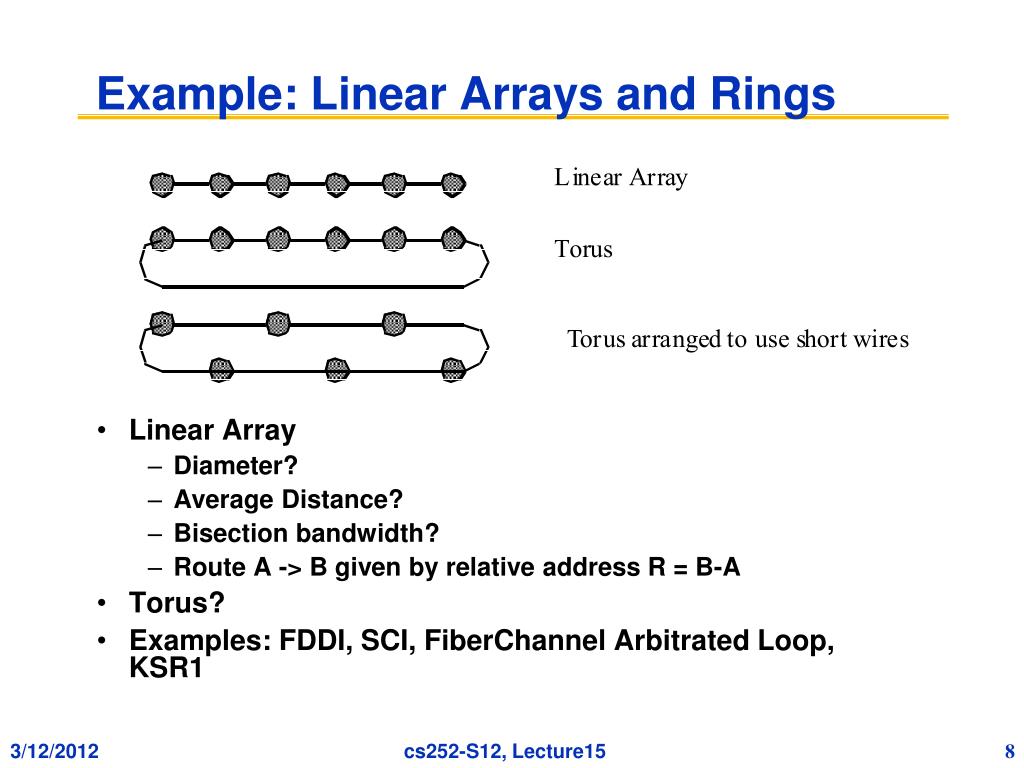 Example: Linear Arrays and Rings

Linear Array

Torus

Torus arranged to use short wires

• Linear Array
– Diameter?
– Average Distance?
– Bisection bandwidth?
– Route A -> B given by relative address R = B-A
• Torus?
• Examples: FDDI, SCI, FiberChannel Arbitrated Loop, KSR1

3/12/2012

cs252-S12, Lecture15

8